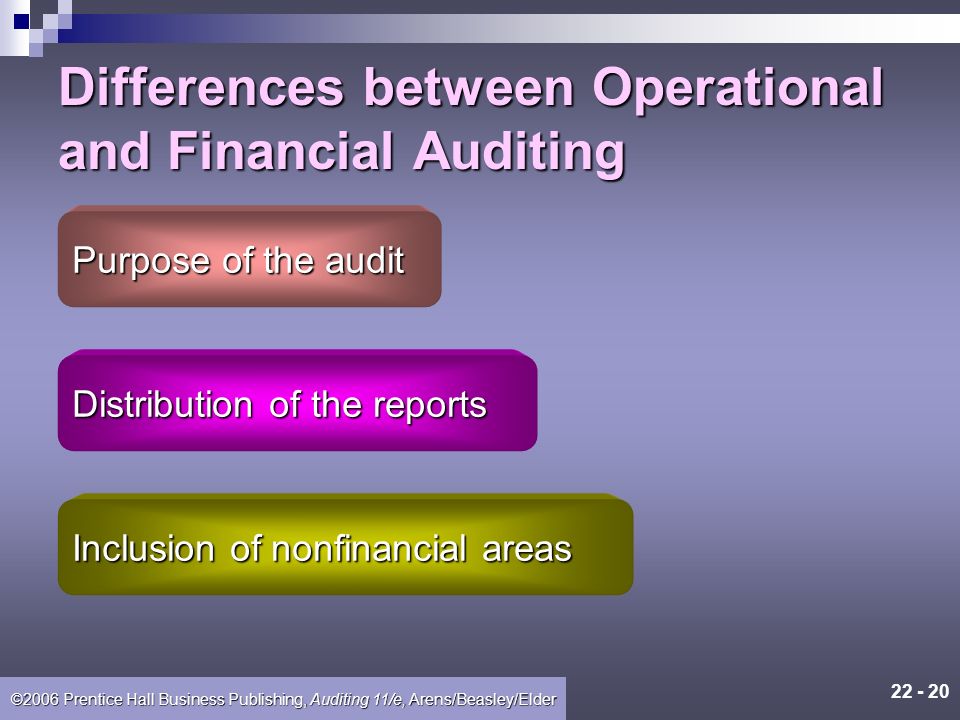 Differences between Operational and Financial Auditing

Purpose of the audit

Distribution of the reports

Inclusion of nonfinancial areas

©2006 Prentice Hall Business Publishing, Auditing 11/e, Arens/Beasley/Elder

22 - 20